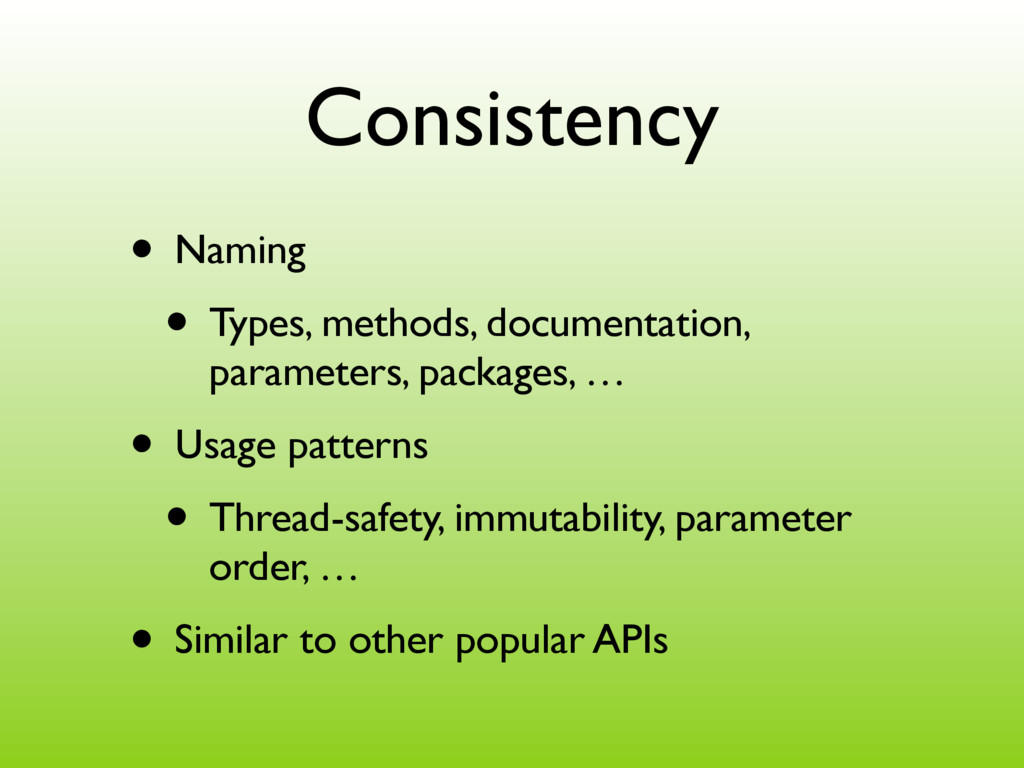 Consistency

• Naming

• Types, methods, documentation, parameters, packages, …

• Usage patterns

• Thread-safety, immutability, parameter order, …

• Similar to other popular APIs